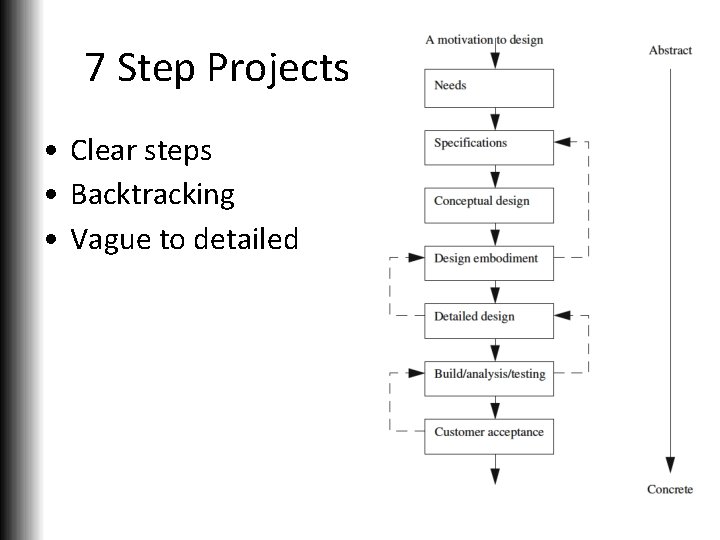 7 Step Projects

• Clear steps
• Backtracking
• Vague to detailed

A motivation to design

Needs

Specifications

Conceptual design

Design embodiment

Detailed design

Build/analysis/testing

Customer acceptance

Abstract

Concrete